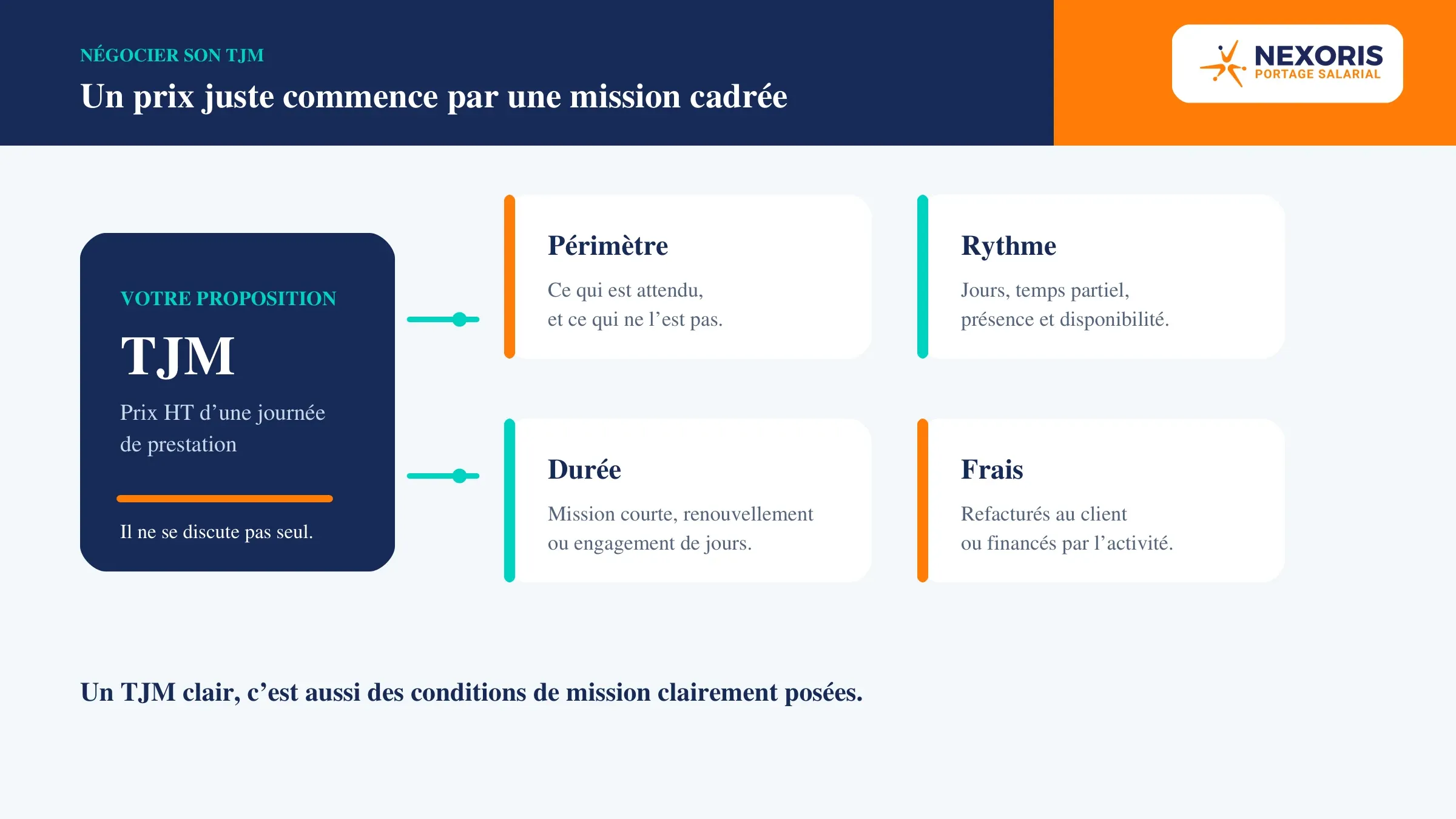 NÉGOCIER SON TJM

Un prix juste commence par une mission cadrée

NEXORIS
PORTAGE SALARIAL

VOTRE PROPOSITION

TJM

Prix HT d’une journée de prestation

Il ne se discute pas seul.

Périmètre

Ce qui est attendu, et ce qui ne l’est pas.

Rythme

Jours, temps partiel, présence et disponibilité.

Durée

Mission courte, renouvellement ou engagement de jours.

Frais

Refacturés au client ou financés par l’activité.

Un TJM clair, c’est aussi des conditions de mission clairement posées.